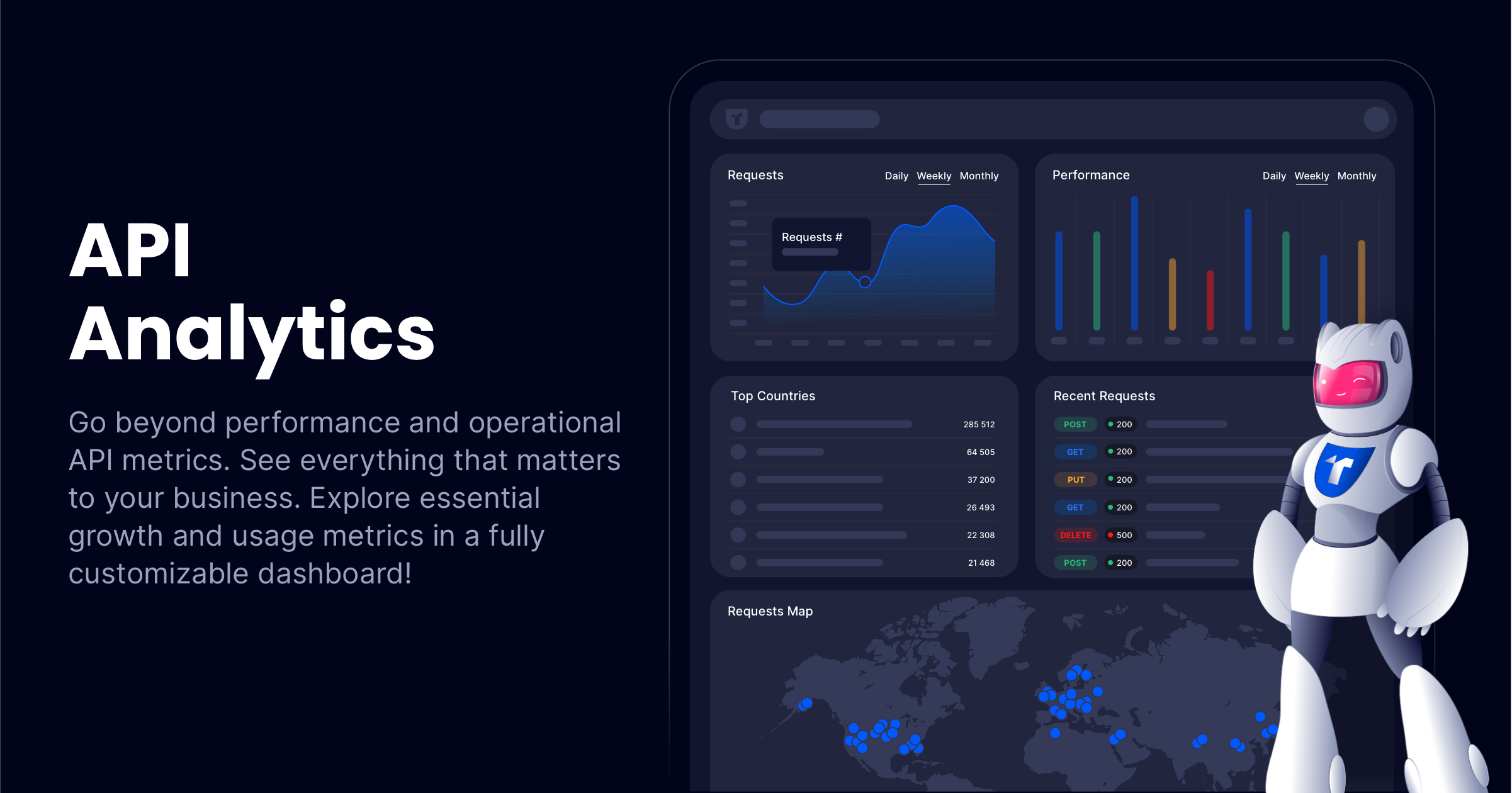 API Analytics

Go beyond performance and operational API metrics. See everything that matters to your business. Explore essential growth and usage metrics in a fully customizable dashboard!

Requests
Daily Weekly Monthly
Requests #

Performance
Daily Weekly Monthly

Top Countries
285 512
64 505
37 200
26 493
22 308
21 468

Recent Requests
POST 200
GET 200
PUT 200
GET 200
DELETE 500
POST 200

Requests Map